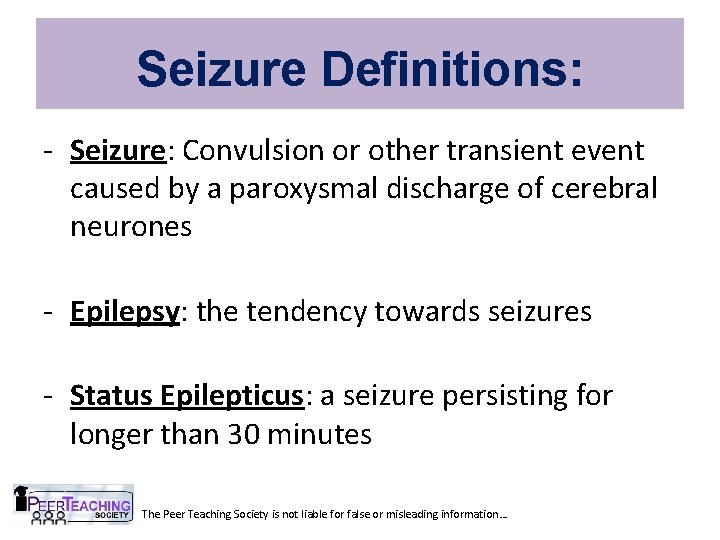 Seizure Definitions:

- Seizure: Convulsion or other transient event caused by a paroxysmal discharge of cerebral neurones

- Epilepsy: the tendency towards seizures

- Status Epilepticus: a seizure persisting for longer than 30 minutes

PEER TEACHING SOCIETY

The Peer Teaching Society is not liable for false or misleading information...